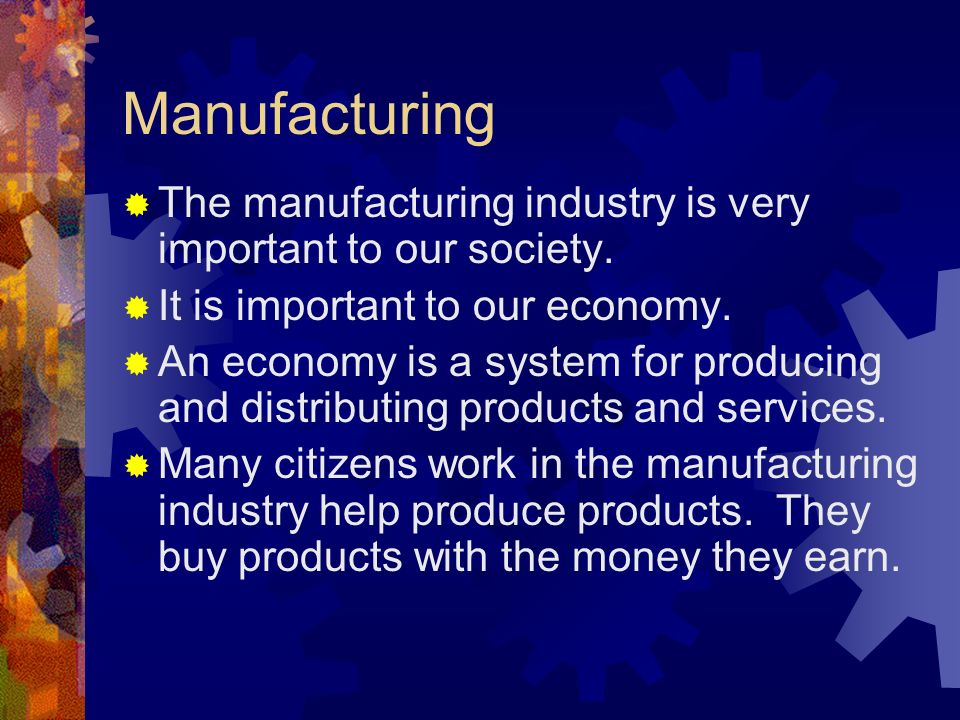 Manufacturing

The manufacturing industry is very important to our society.

It is important to our economy.

An economy is a system for producing and distributing products and services.

Many citizens work in the manufacturing industry help produce products. They buy products with the money they earn.